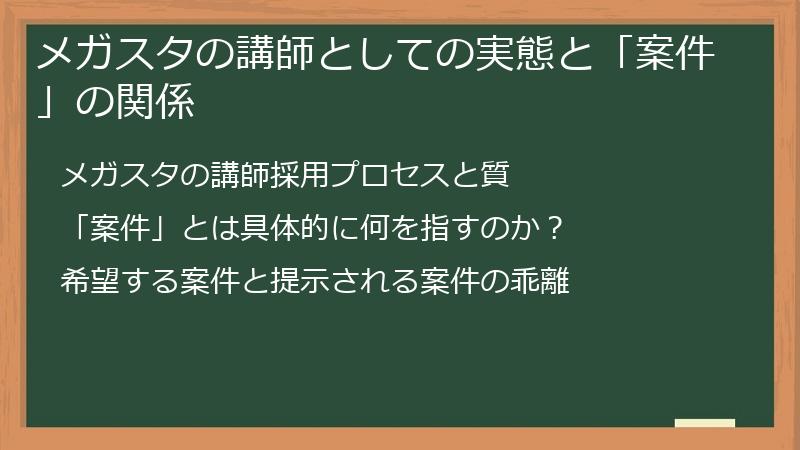 メガスタの講師としての実態と「案件」の関係

メガスタの講師採用プロセスと質

「案件」とは具体的に何を指すのか？

希望する案件と提示される案件の乖離